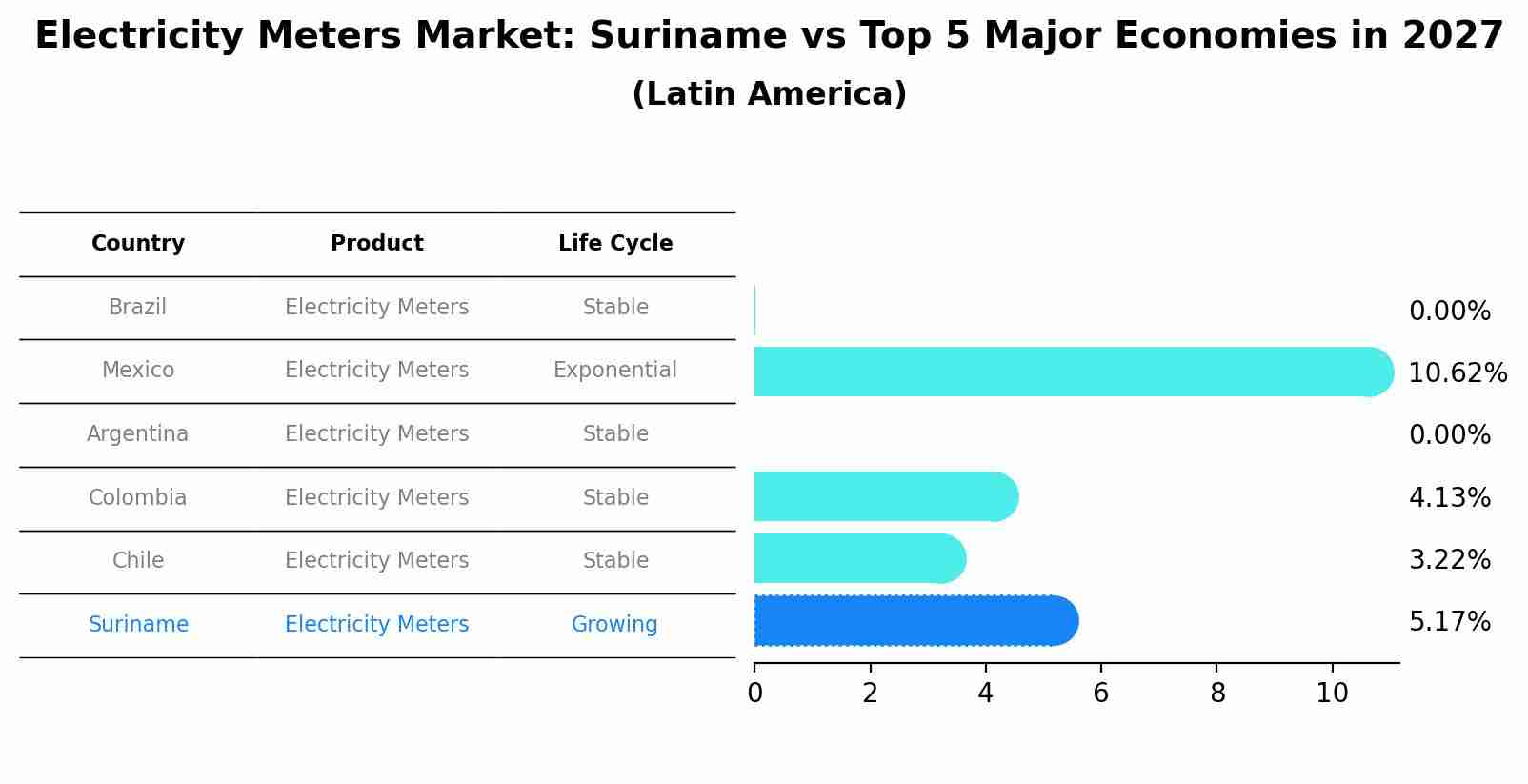 Electricity Meters Market: Suriname vs Top 5 Major Economies in 2027
(Latin America)

| Country | Product | Life Cycle |
|---|---|---|
| Brazil | Electricity Meters | Stable |
| Mexico | Electricity Meters | Exponential |
| Argentina | Electricity Meters | Stable |
| Colombia | Electricity Meters | Stable |
| Chile | Electricity Meters | Stable |
| Suriname | Electricity Meters | Growing |

0.00%
10.62%
0.00%
4.13%
3.22%
5.17%

0 2 4 6 8 10